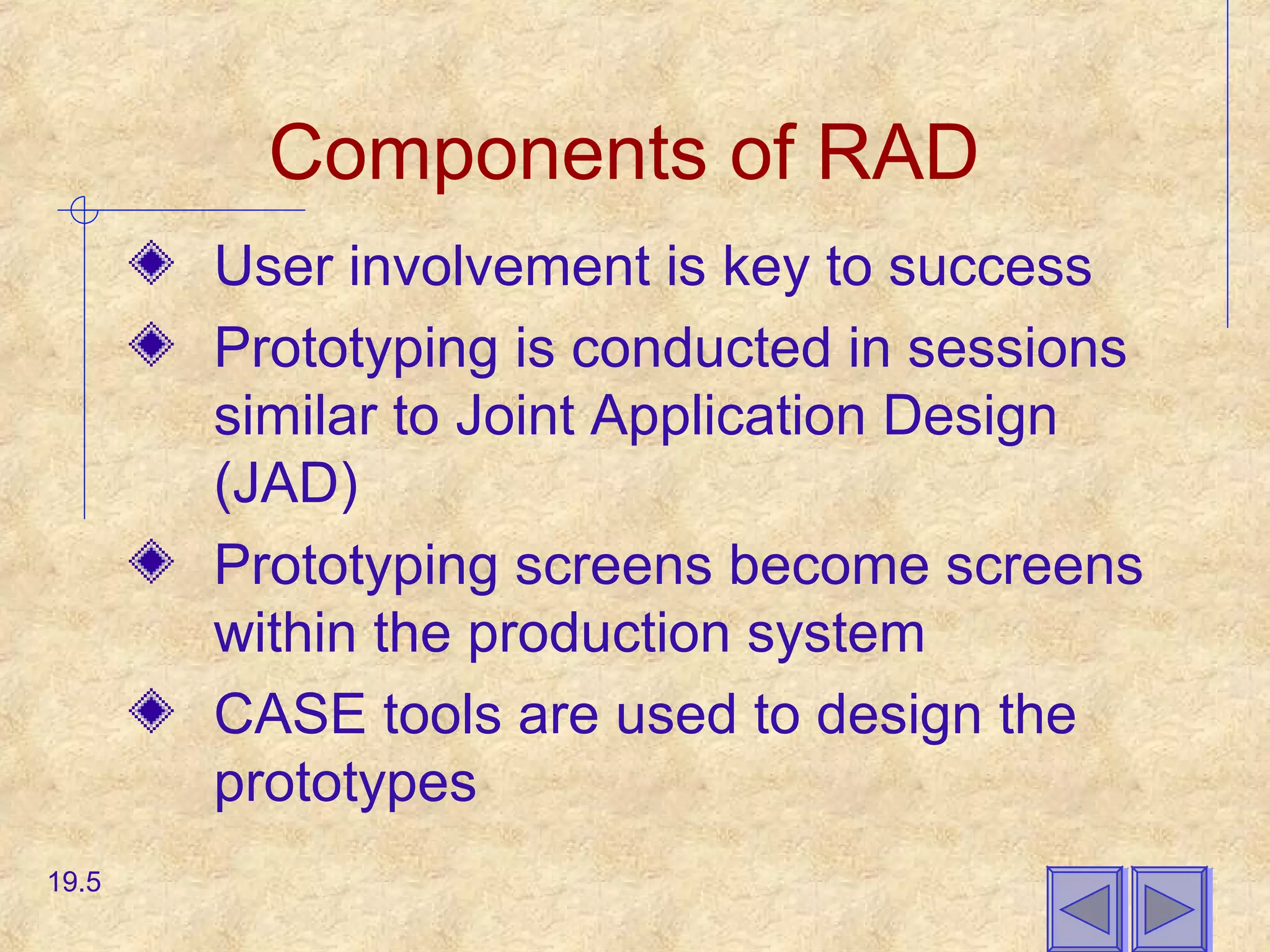 Components of RAD

User involvement is key to success

Prototyping is conducted in sessions similar to Joint Application Design (JAD)

Prototyping screens become screens within the production system

CASE tools are used to design the prototypes

19.5